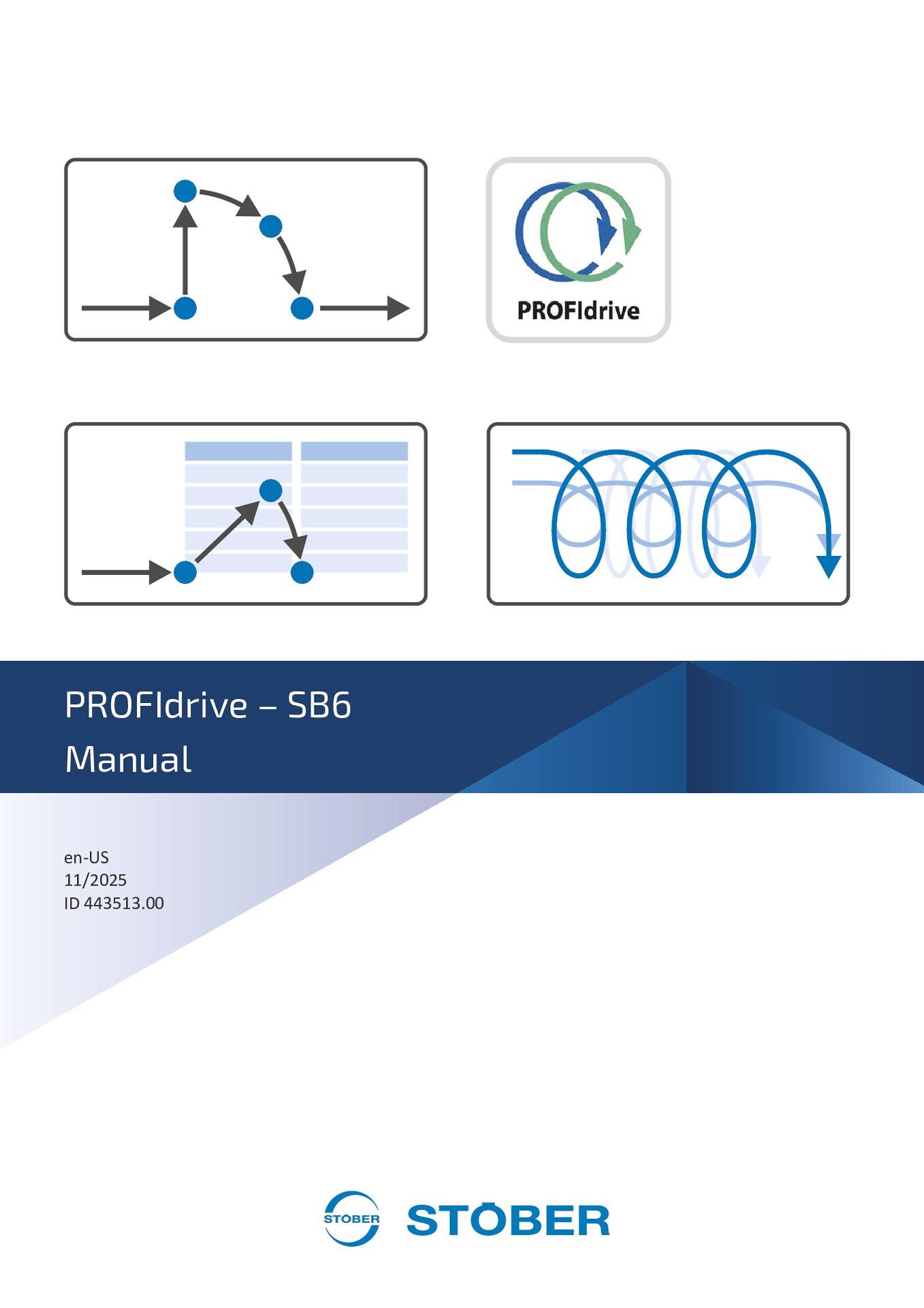 PROFIdrive

PROFIdrive – SB6
Manual

en-US
11/2025
ID 443513.00

STÖBER STÖBER